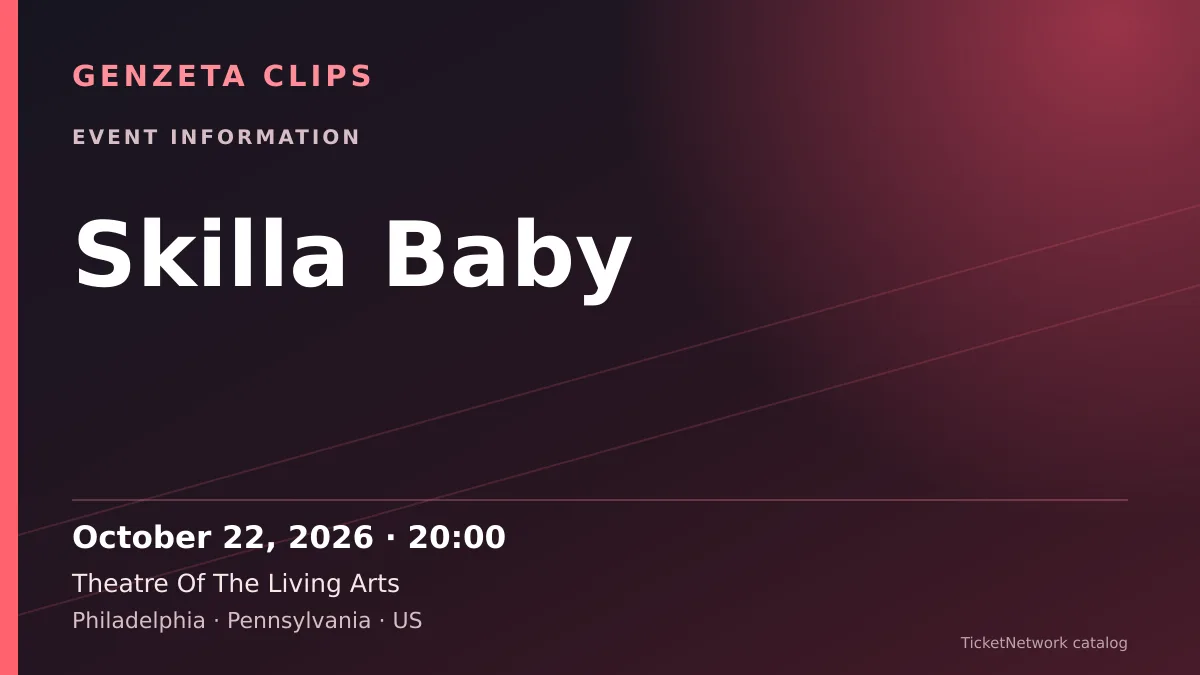 GENZETA CLIPS

EVENT INFORMATION

Skilla Baby

October 22, 2026 · 20:00

Theatre Of The Living Arts

Philadelphia · Pennsylvania · US

TicketNetwork catalog